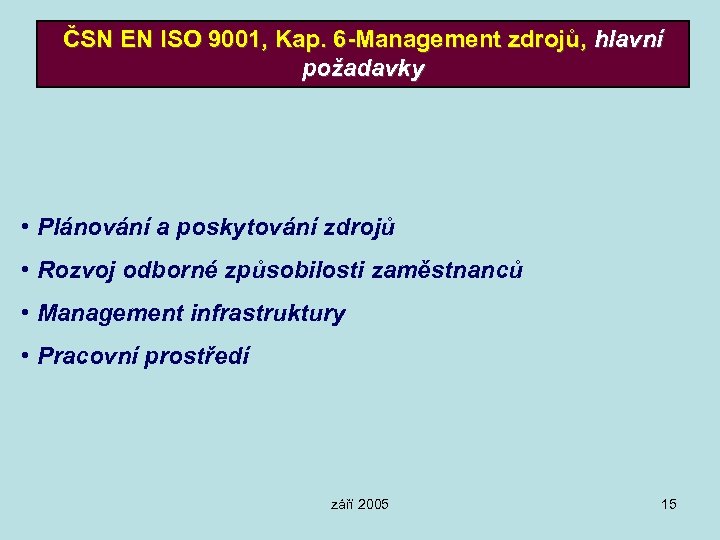 ČSN EN ISO 9001, Kap. 6-Management zdrojů, hlavní požadavky

• Plánování a poskytování zdrojů
• Rozvoj odborné způsobilosti zaměstnanců
• Management infrastruktury
• Pracovní prostředí

září 2005

15